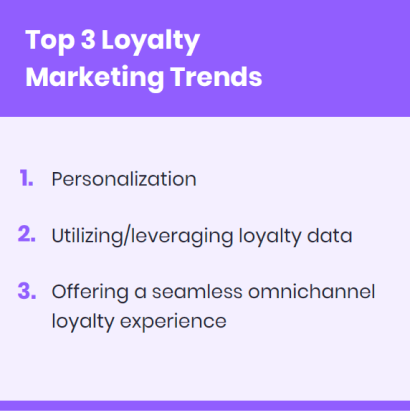 Top 3 Loyalty Marketing Trends

1. Personalization

2. Utilizing/leveraging loyalty data

3. Offering a seamless omnichannel loyalty experience